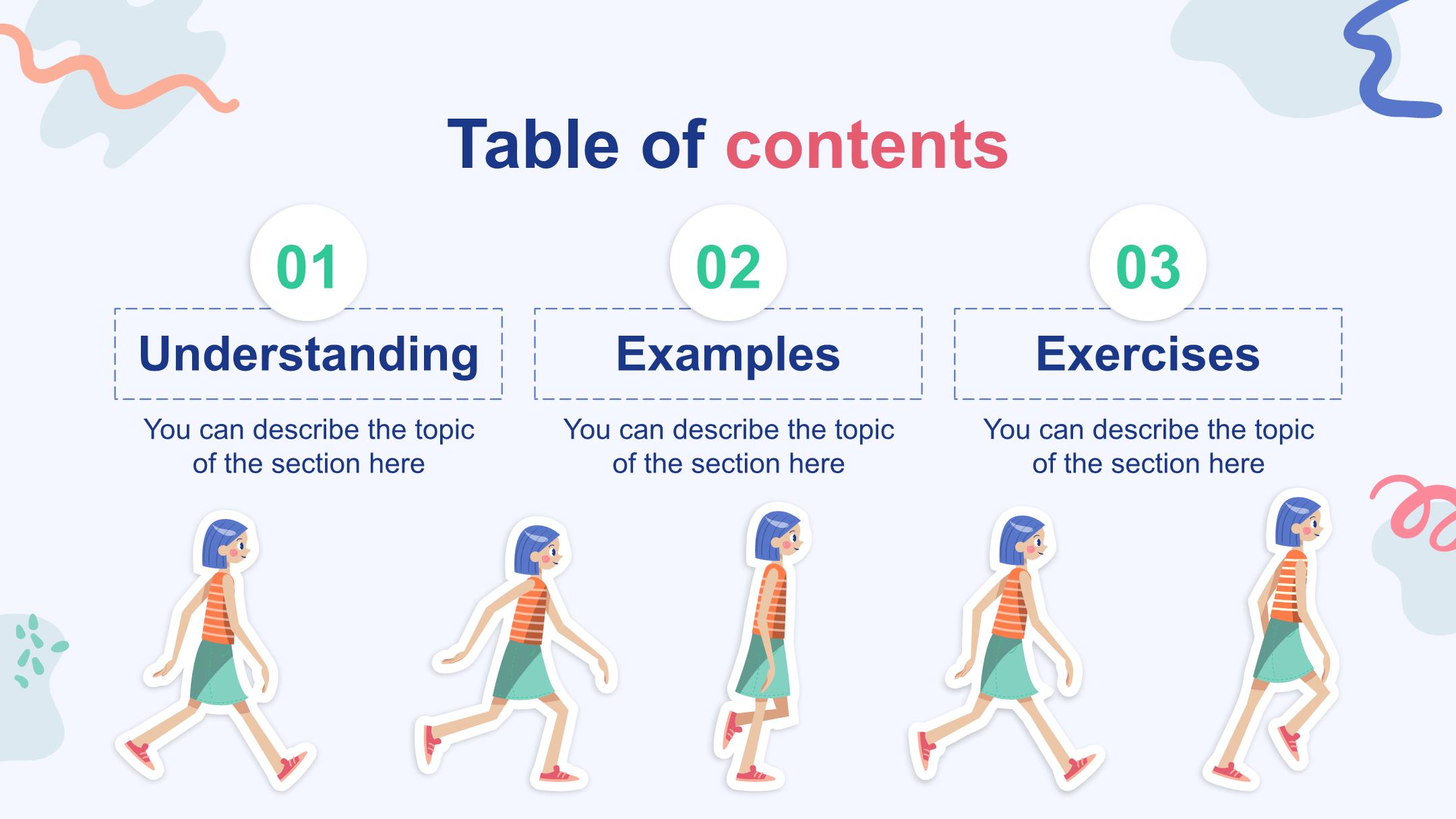 Table of contents

01

Understanding

You can describe the topic of the section here

02

Examples

You can describe the topic of the section here

03

Exercises

You can describe the topic of the section here